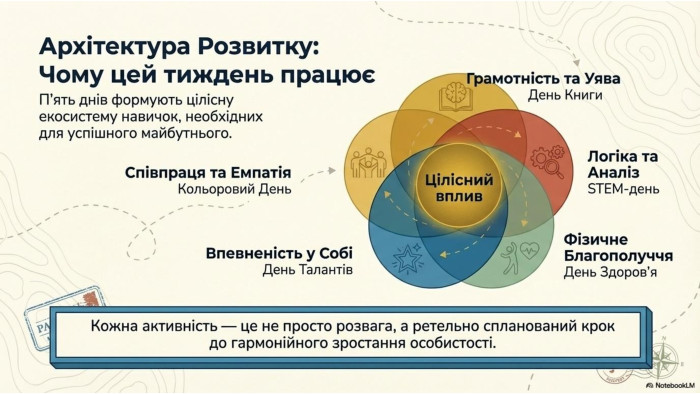 Архітектура Розвитку: Чому цей тиждень працює

П'ять днів формують цілісну екосистему навичок, необхідних для успішного майбутнього.

Грамотність та Уява
День Книги

Логіка та Аналіз
STEM-день

Фізичне Благополуччя
День Здоров'я

Впевненість у Собі
День Талантів

Співпраця та Емпатія
Кольоровий День

Цілісний вплив

Кожна активність — це не просто розвага, а ретельно спланований крок до гармонійного зростання особистості.

NotebookLM